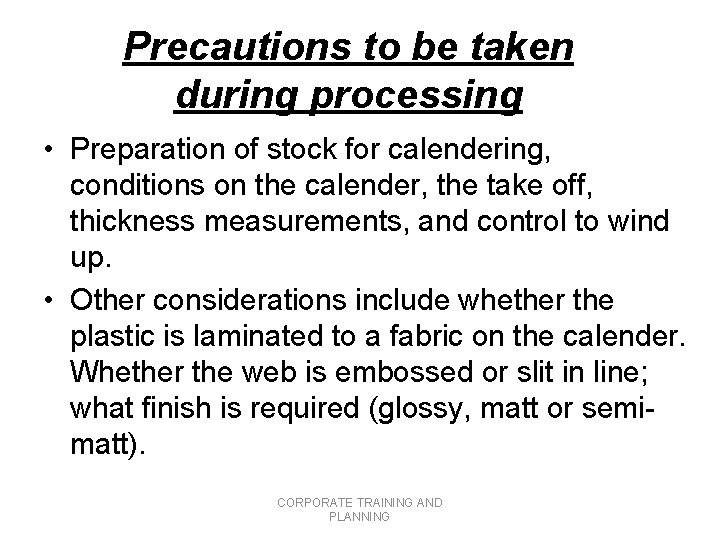 Precautions to be taken during processing

• Preparation of stock for calendering, conditions on the calender, the take off, thickness measurements, and control to wind up.

• Other considerations include whether the plastic is laminated to a fabric on the calender. Whether the web is embossed or slit in line; what finish is required (glossy, matt or semi-matt).

CORPORATE TRAINING AND PLANNING